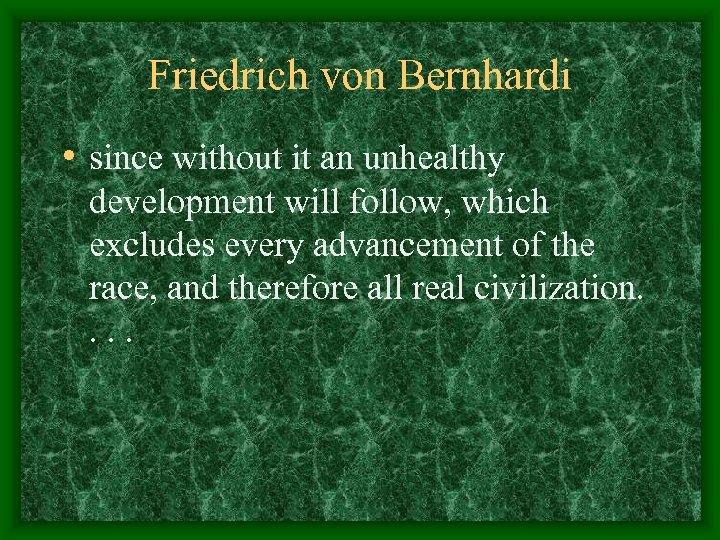 Friedrich von Bernhardi

• since without it an unhealthy development will follow, which excludes every advancement of the race, and therefore all real civilization. . . .